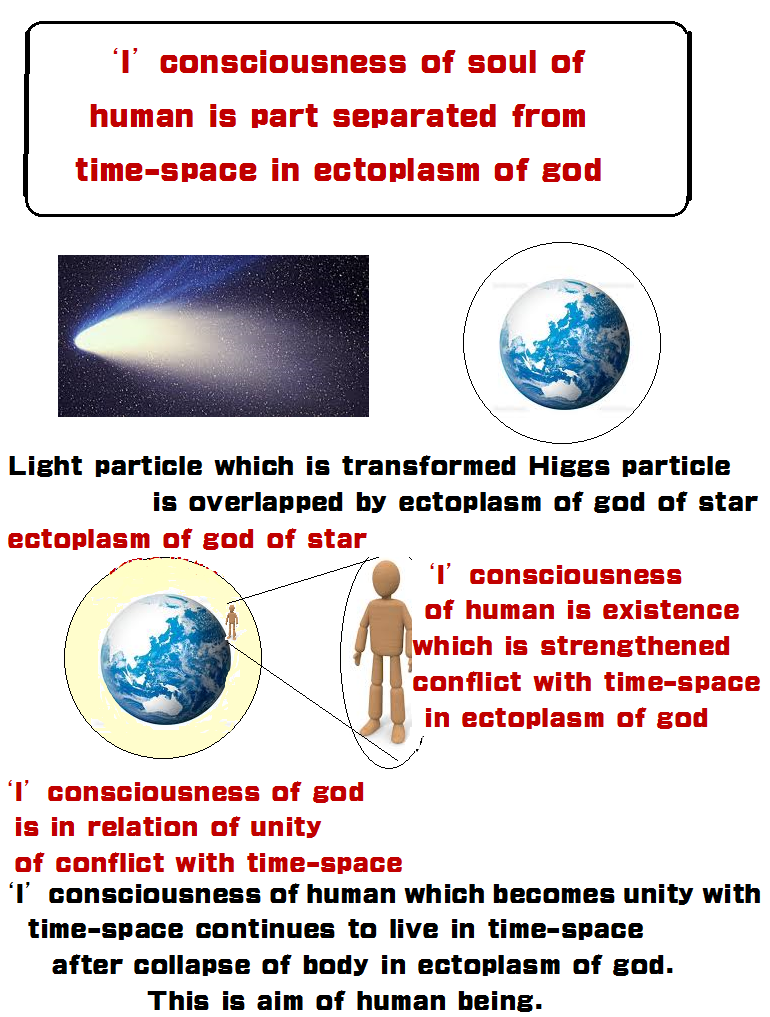 ‘I’ consciousness of soul of human is part separated from time-space in ectoplasm of god

Light particle which is transformed Higgs particle is overlapped by ectoplasm of god of star

ectoplasm of god of star

‘I’ consciousness of human is existence which is strengthened conflict with time-space in ectoplasm of god

‘I’ consciousness of god is in relation of unity of conflict with time-space

‘I’ consciousness of human which becomes unity with time-space continues to live in time-space after collapse of body in ectoplasm of god. This is aim of human being.